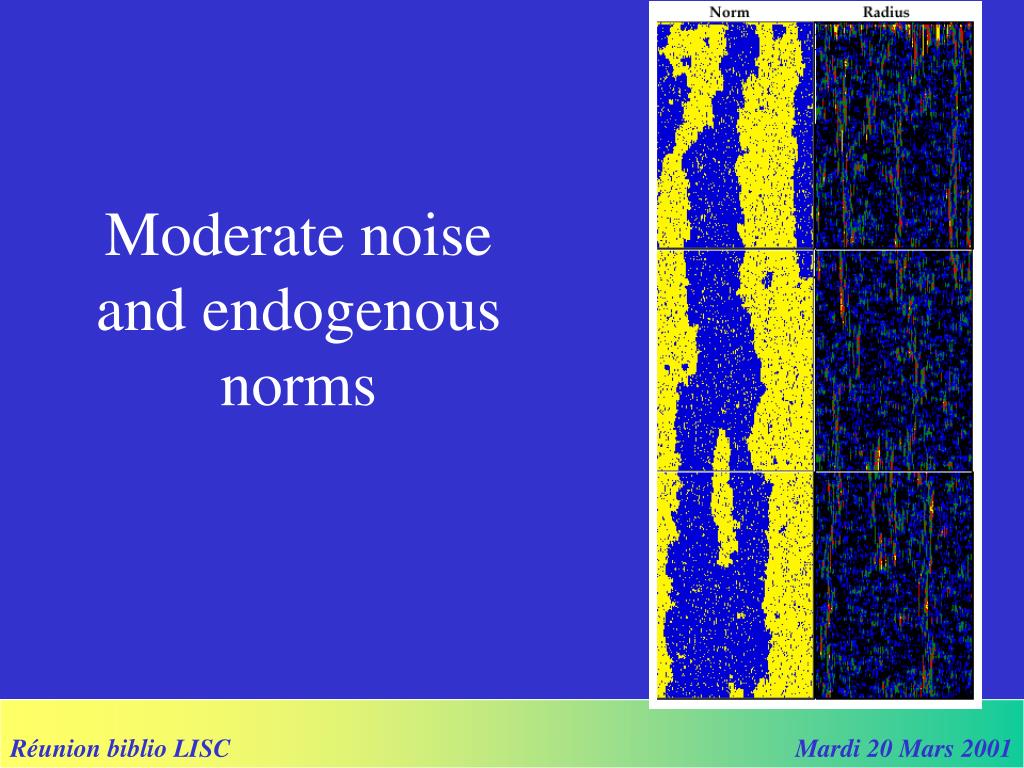 Moderate noise and endogenous norms

Norm

Radius

Réunion biblio LISC

Mardi 20 Mars 2001